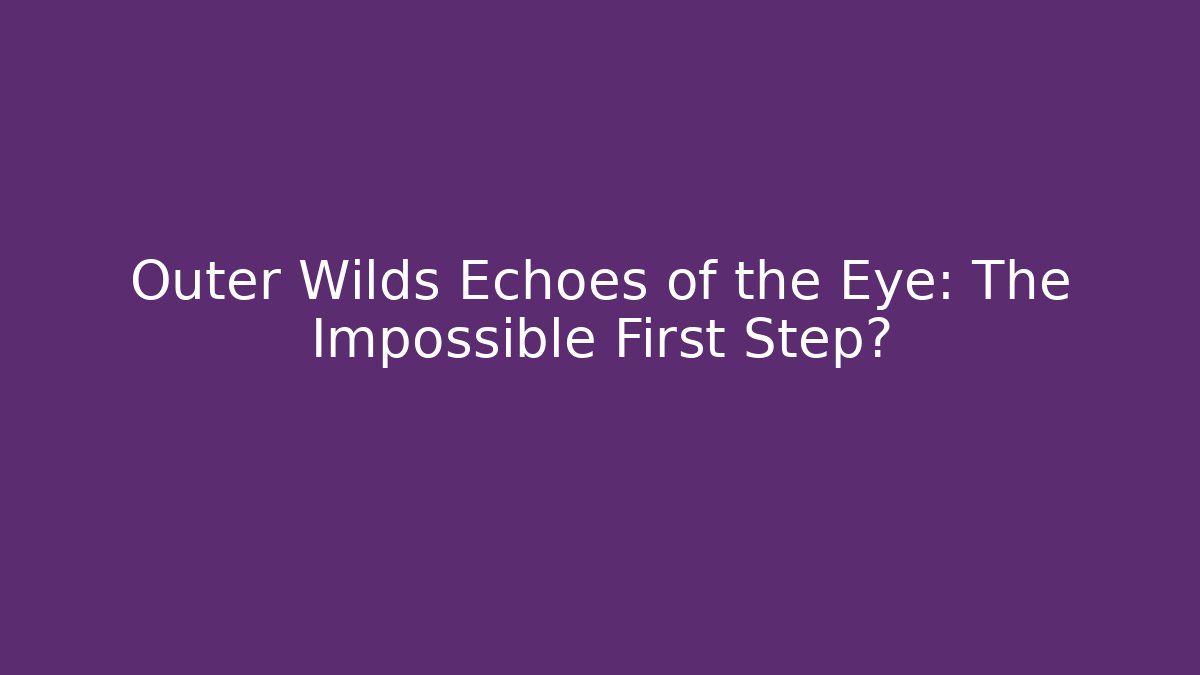 Outer Wilds Echoes of the Eye: The Impossible First Step?